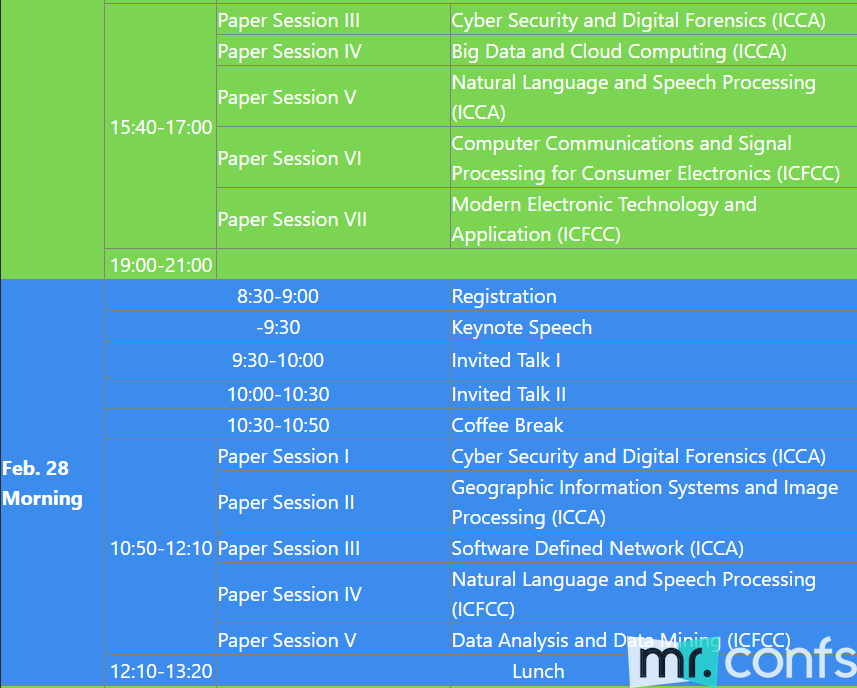 | | | | |
|---|---|---|---|
| | 15:40-17:00 | Paper Session III | Cyber Security and Digital Forensics (ICCA) |
| | | Paper Session IV | Big Data and Cloud Computing (ICCA) |
| | | Paper Session V | Natural Language and Speech Processing (ICCA) |
| | | Paper Session VI | Computer Communications and Signal Processing for Consumer Electronics (ICFCC) |
| | | Paper Session VII | Modern Electronic Technology and Application (ICFCC) |
| | 19:00-21:00 | | |
| Feb. 28 Morning | 8:30-9:00 | | Registration |
| | -9:30 | | Keynote Speech |
| | 9:30-10:00 | | Invited Talk I |
| | 10:00-10:30 | | Invited Talk II |
| | 10:30-10:50 | | Coffee Break |
| | 10:50-12:10 | Paper Session I | Cyber Security and Digital Forensics (ICCA) |
| | | Paper Session II | Geographic Information Systems and Image Processing (ICCA) |
| | | Paper Session III | Software Defined Network (ICCA) |
| | | Paper Session IV | Natural Language and Speech Processing (ICFCC) |
| | | Paper Session V | Data Analysis and Data Mining (ICFCC) |
| | 12:10-13:20 | | Lunch |

mr.confs